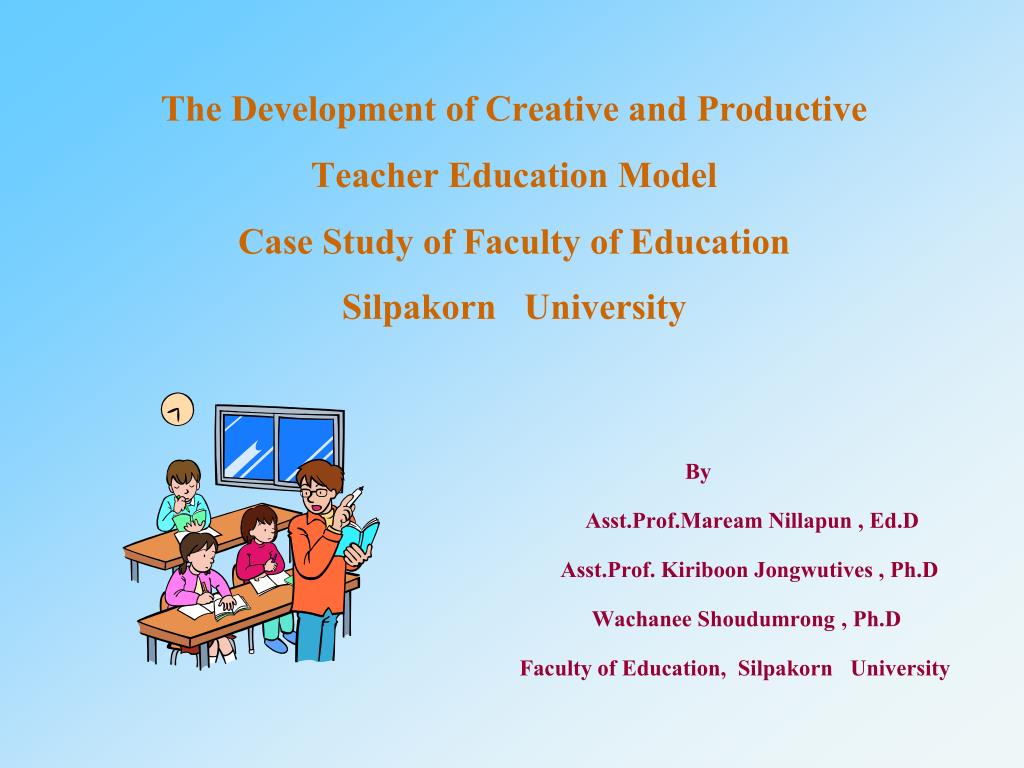 The Development of Creative and Productive Teacher Education Model

Case Study of Faculty of Education

Silpakorn University

By

Asst.Prof.Maream Nillapun , Ed.D

Asst.Prof. Kiriboon Jongwutives , Ph.D

Wachanee Shoudumrong , Ph.D

Faculty of Education, Silpakorn University